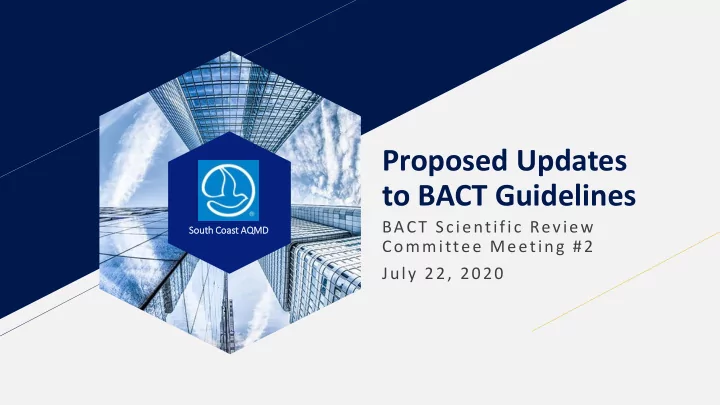 South Coast AQMD

Proposed Updates to BACT Guidelines

BACT Scientific Review Committee Meeting #2

July 22, 2020